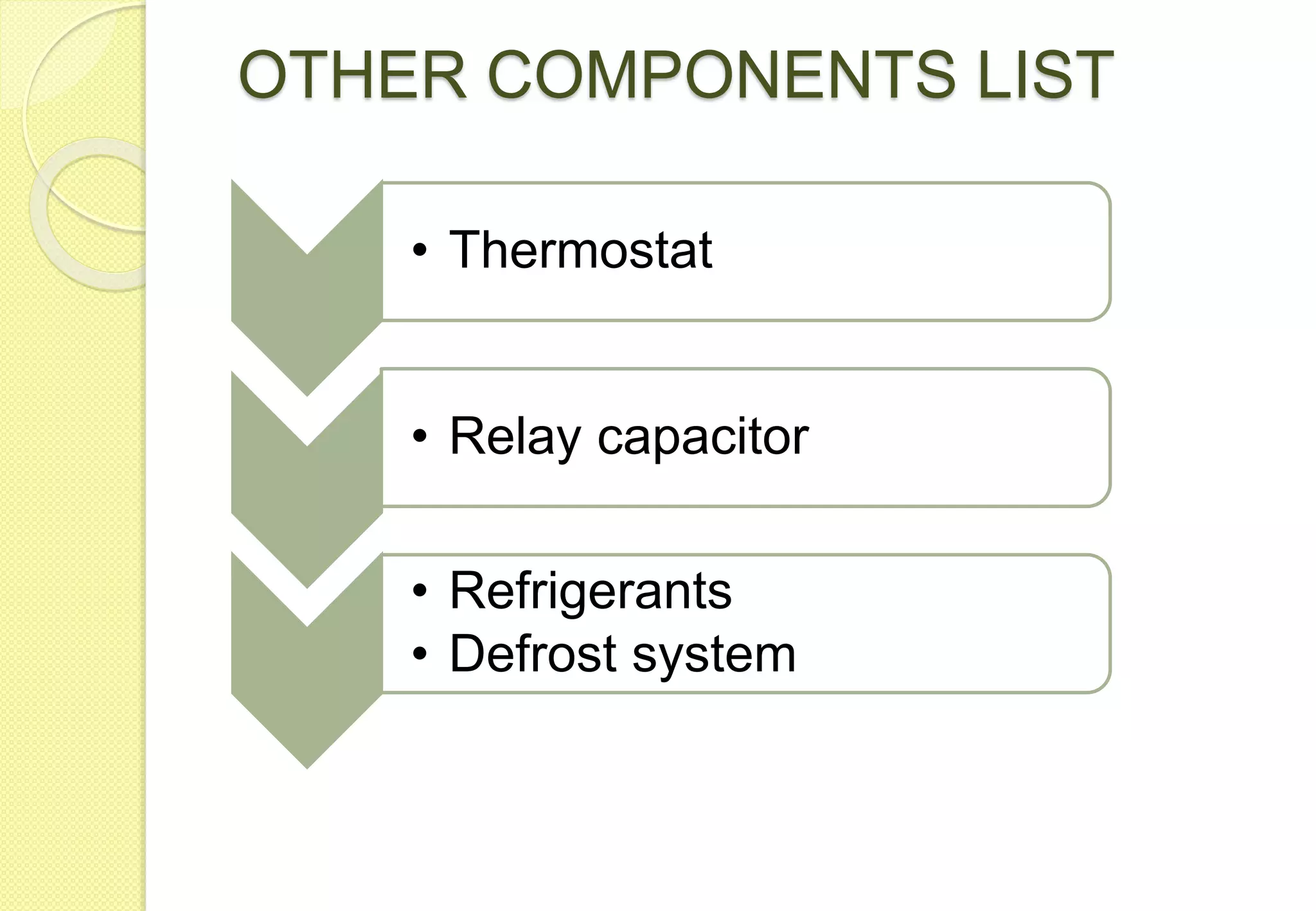 OTHER COMPONENTS LIST

• Thermostat

• Relay capacitor

• Refrigerants
• Defrost system